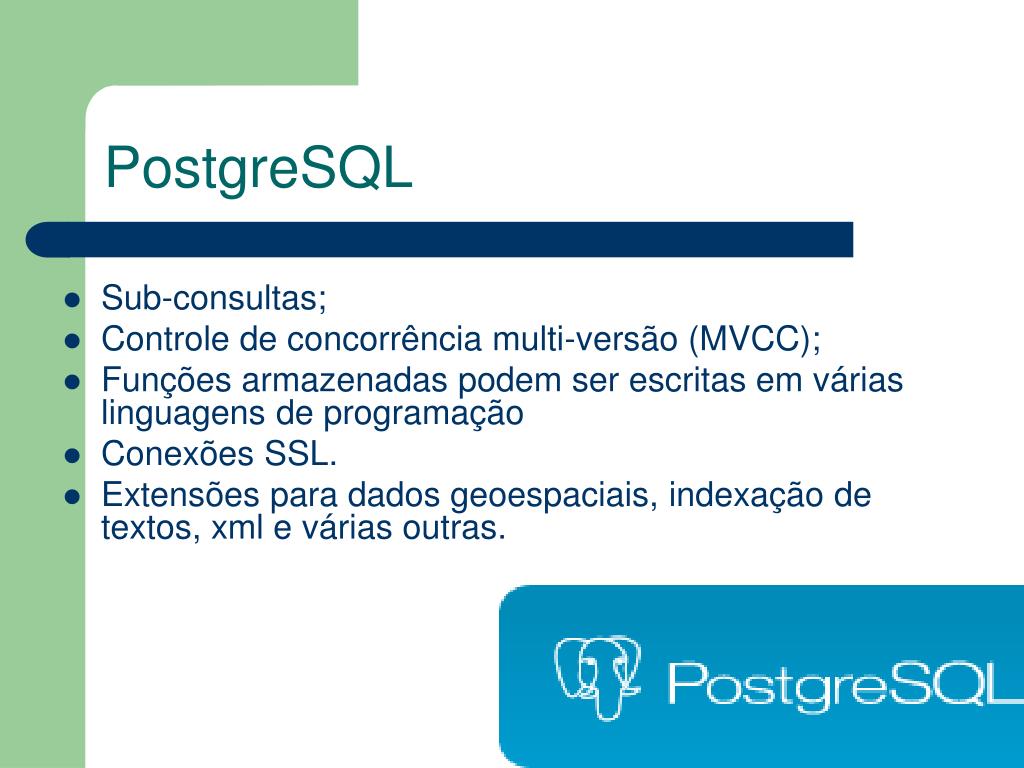 PostgreSQL

- Sub-consultas;
- Controle de concorrência multi-versão (MVCC);
- Funções armazenadas podem ser escritas em várias linguagens de programação
- Conexões SSL.
- Extensões para dados geoespaciais, indexação de textos, xml e várias outras.

PostgreSQL